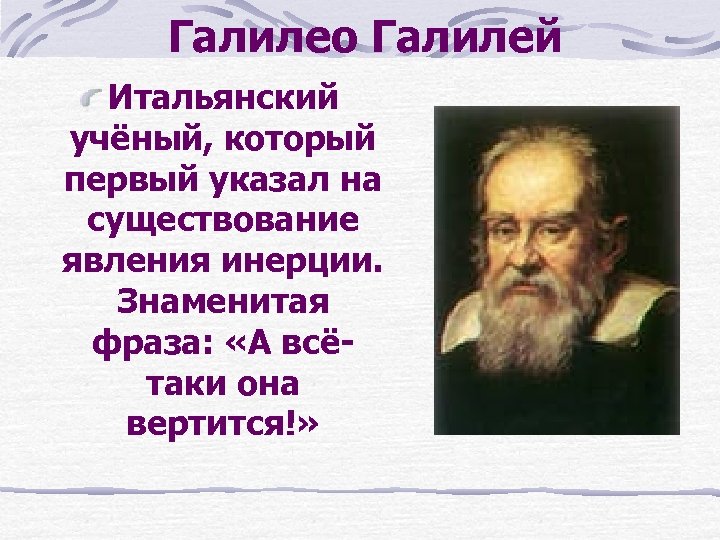 Галилео Галилей

Итальянский учёный, который первый указал на существование явления инерции. Знаменитая фраза: «А всё-таки она вертится!»